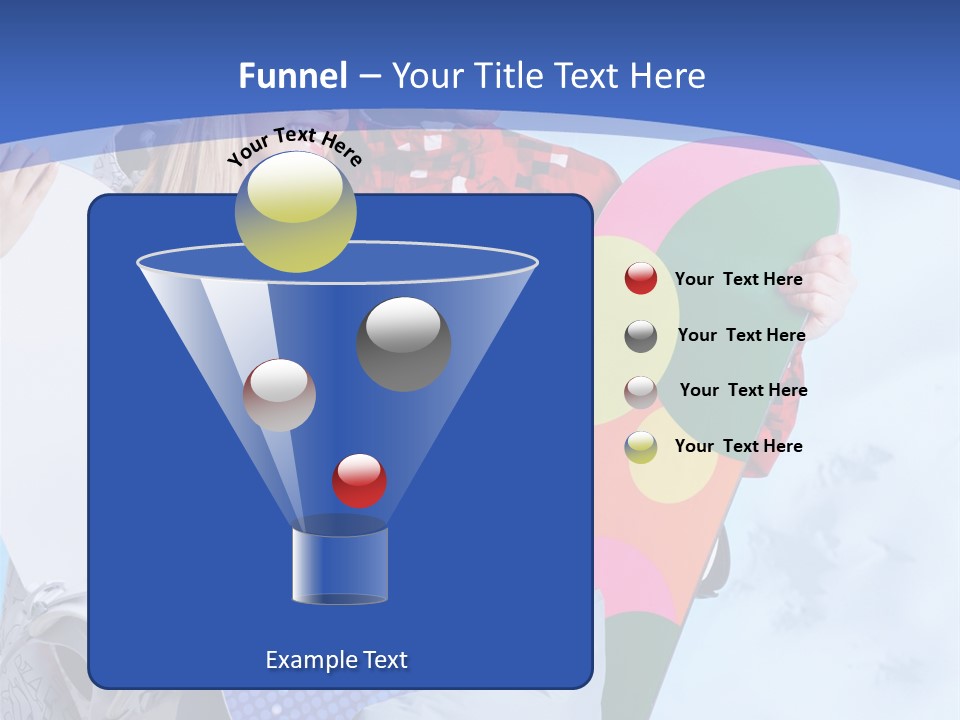 Funnel – Your Title Text Here

Your Text Here

Your Text Here

Your Text Here

Your Text Here

Your Text Here

Example Text